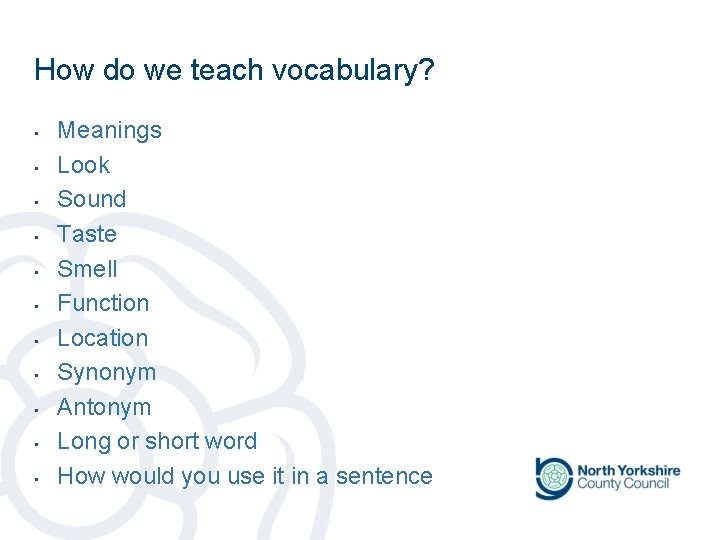 How do we teach vocabulary?

- Meanings
- Look
- Sound
- Taste
- Smell
- Function
- Location
- Synonym
- Antonym
- Long or short word
- How would you use it in a sentence

North Yorkshire County Council